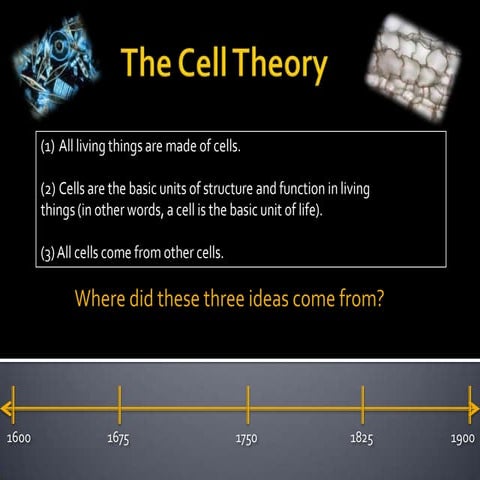 The Cell Theory

(1) All living things are made of cells.

(2) Cells are the basic units of structure and function in living things (in other words, a cell is the basic unit of life).

(3) All cells come from other cells.

Where did these three ideas come from?

1600

1675

1750

1825

1900